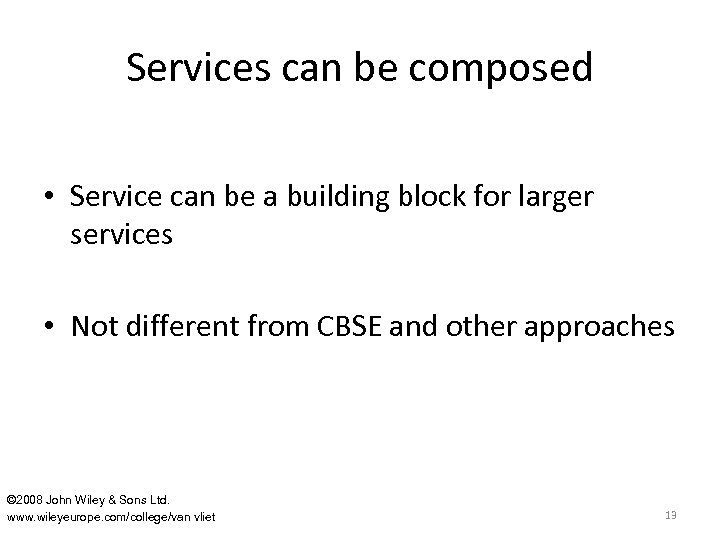 Services can be composed

• Service can be a building block for larger services

• Not different from CBSE and other approaches

©2008 John Wiley & Sons Ltd.
www.wileyeurope.com/college/van vliet

13